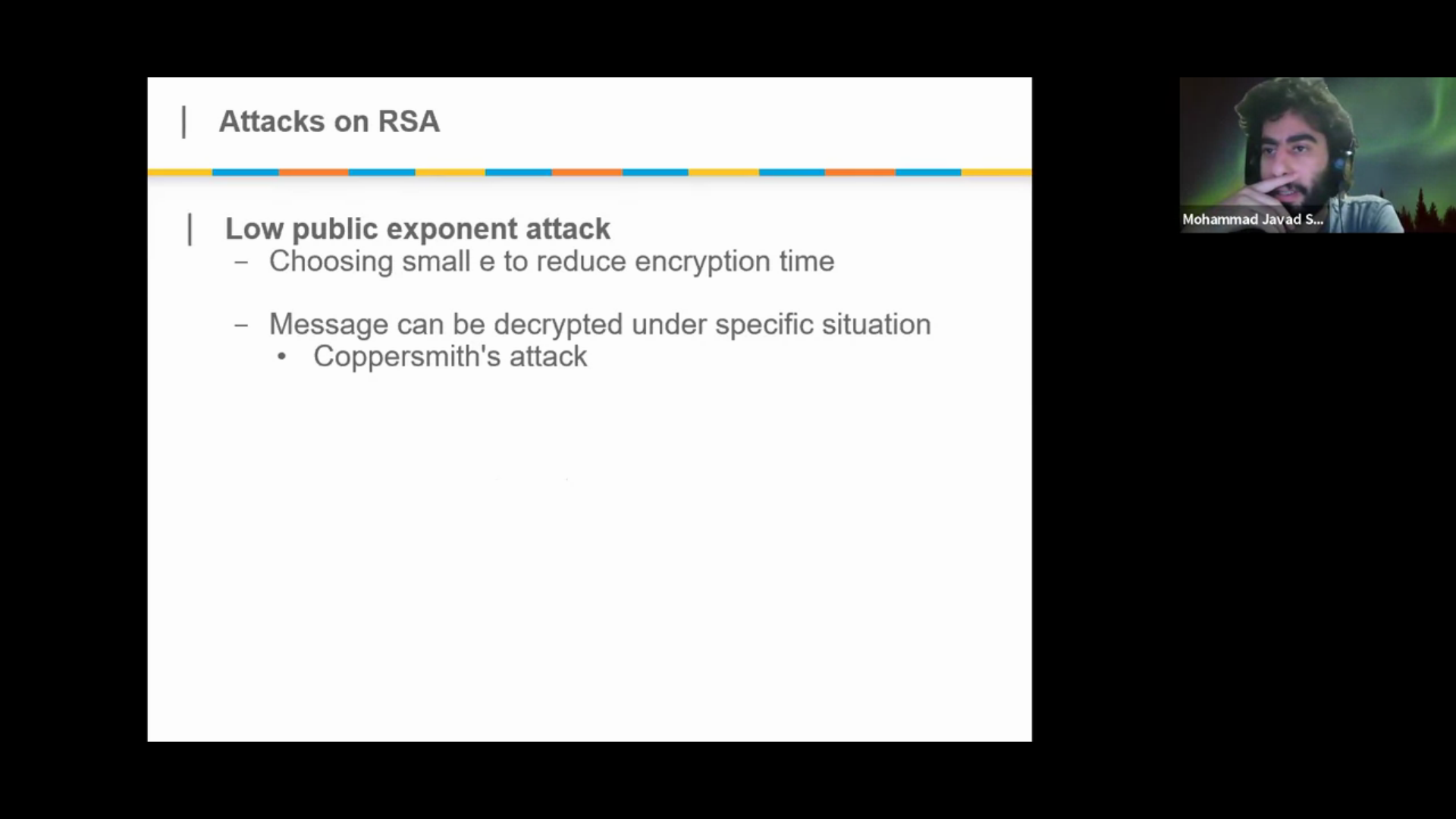 Attacks on RSA

Low public exponent attack
– Choosing small e to reduce encryption time

– Message can be decrypted under specific situation
• Coppersmith's attack

Mohammad Javad S...